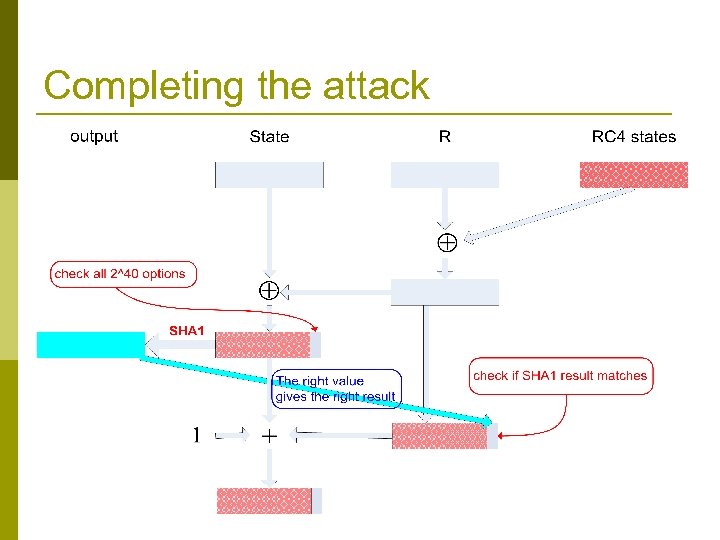 Completing the attack

output

State

R

RC4 states

$\oplus$

check all 2^40 options

$\oplus$

SHA1

The right value gives the right result

check if SHA1 result matches

1

+